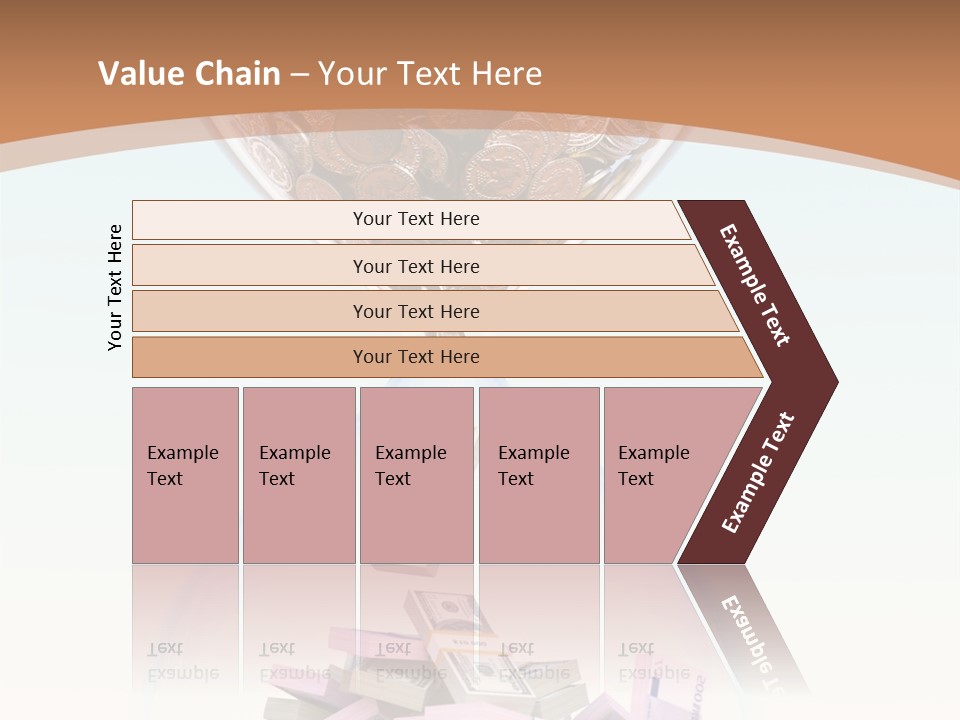 Value Chain – Your Text Here

Your Text Here

Your Text Here

Your Text Here

Your Text Here

Your Text Here

Example Text

Example Text

Example Text

Example Text

Example Text

Example Text

Example Text